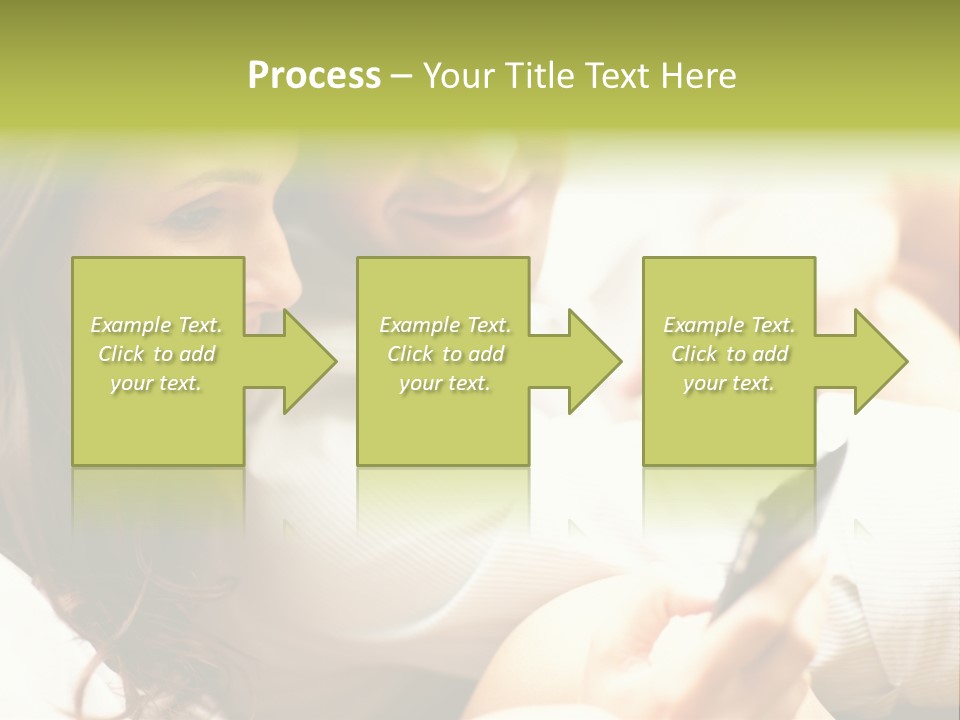 Process – Your Title Text Here

Example Text. Click to add your text.

Example Text. Click to add your text.

Example Text. Click to add your text.